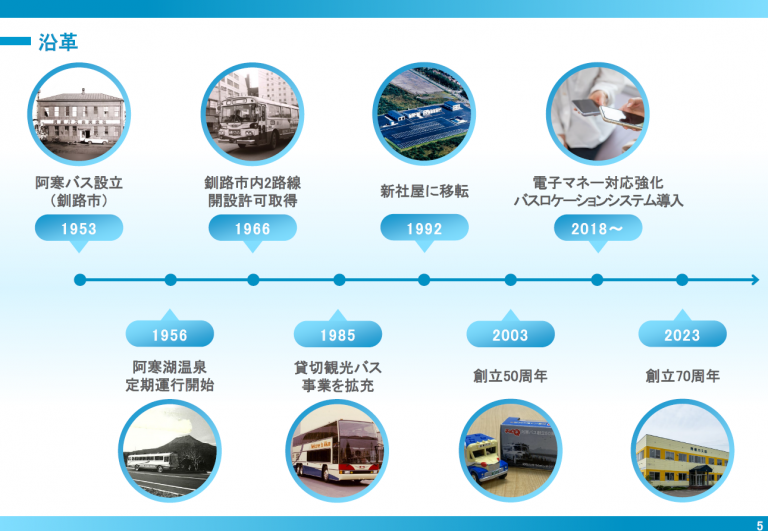 沿革

阿寒バス設立
（釧路市）

1953

釧路市内2路線
開設許可取得

1966

新社屋に移転

1992

電子マネー対応強化
バスロケーションシステム導入

2018～

1956

阿寒湖温泉
定期運行開始

1985

貸切観光バス
事業を拡充

2003

創立50周年

2023

創立70周年

5